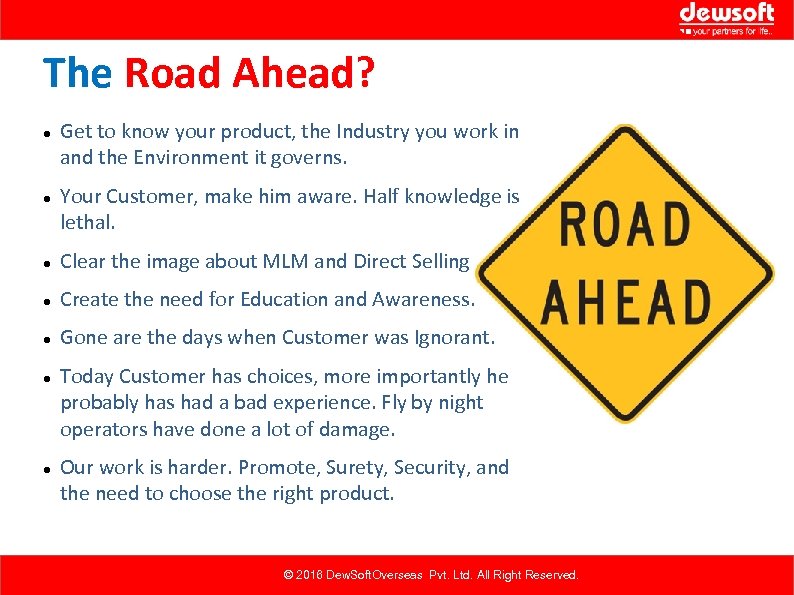 dewsoft
your partners for life..

The Road Ahead?

- Get to know your product, the Industry you work in and the Environment it governs.
- Your Customer, make him aware. Half knowledge is lethal.
- Clear the image about MLM and Direct Selling
- Create the need for Education and Awareness.
- Gone are the days when Customer was Ignorant.
- Today Customer has choices, more importantly he probably has had a bad experience. Fly by night operators have done a lot of damage.
- Our work is harder. Promote, Surety, Security, and the need to choose the right product.

ROAD AHEAD

© 2016 DewSoftOverseas Pvt. Ltd. All Right Reserved.